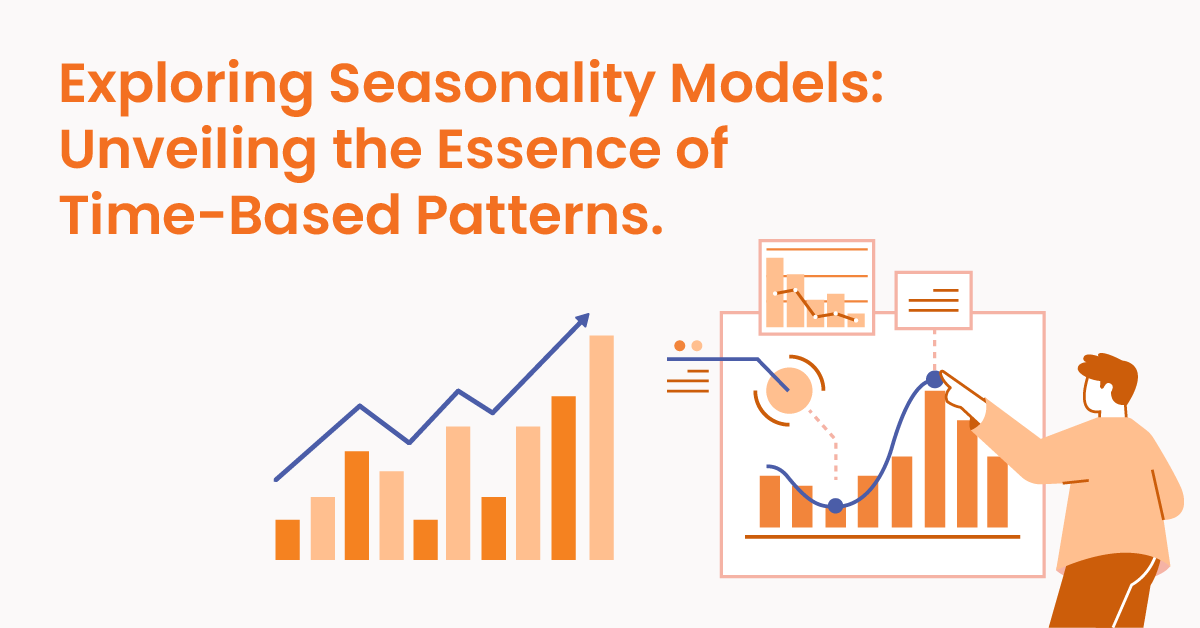 Exploring Seasonality Models: Unveiling the Essence of Time-Based Patterns.